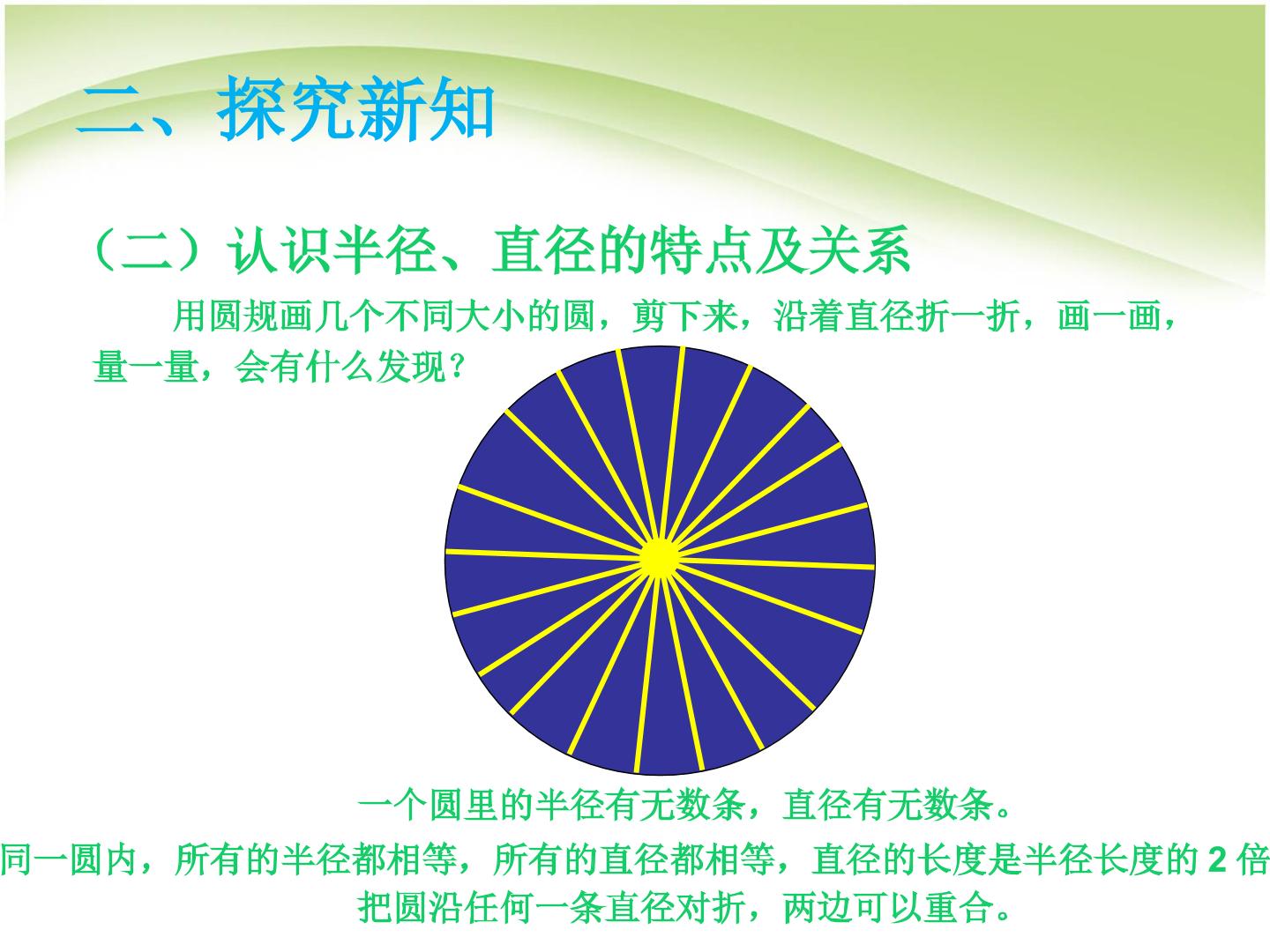 二、探究新知

（二）认识半径、直径的特点及关系

用圆规画几个不同大小的圆，剪下来，沿着直径折一折，画一画，量一量，会有什么发现？

一个圆里的半径有无数条，直径有无数条。

同一圆内，所有的半径都相等，所有的直径都相等，直径的长度是半径长度的 2 倍

把圆沿任何一条直径对折，两边可以重合。